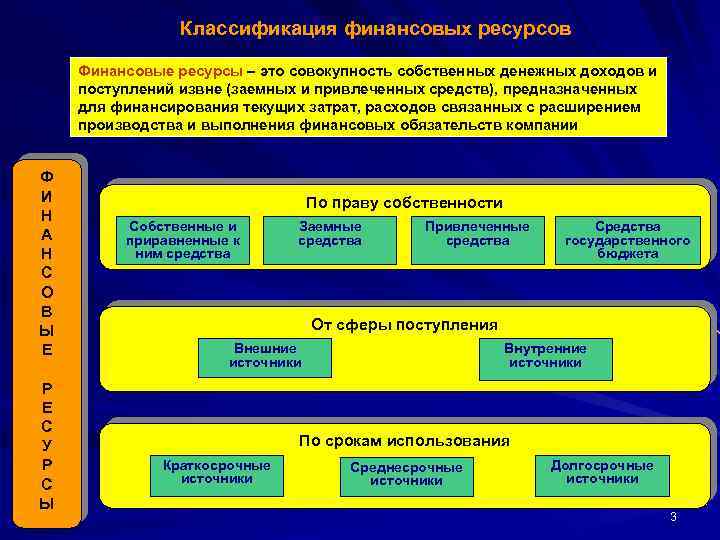 Классификация финансовых ресурсов

Финансовые ресурсы – это совокупность собственных денежных доходов и поступлений извне (заемных и привлеченных средств), предназначенных для финансирования текущих затрат, расходов связанных с расширением производства и выполнения финансовых обязательств компании

ФИНАНСОВЫЕ РЕСУРСЫ

По праву собственности

Собственные и приравненные к ним средства

Заемные средства

Привлеченные средства

Средства государственного бюджета

От сферы поступления

Внешние источники

Внутренние источники

По срокам использования

Краткосрочные источники

Среднесрочные источники

Долгосрочные источники

3